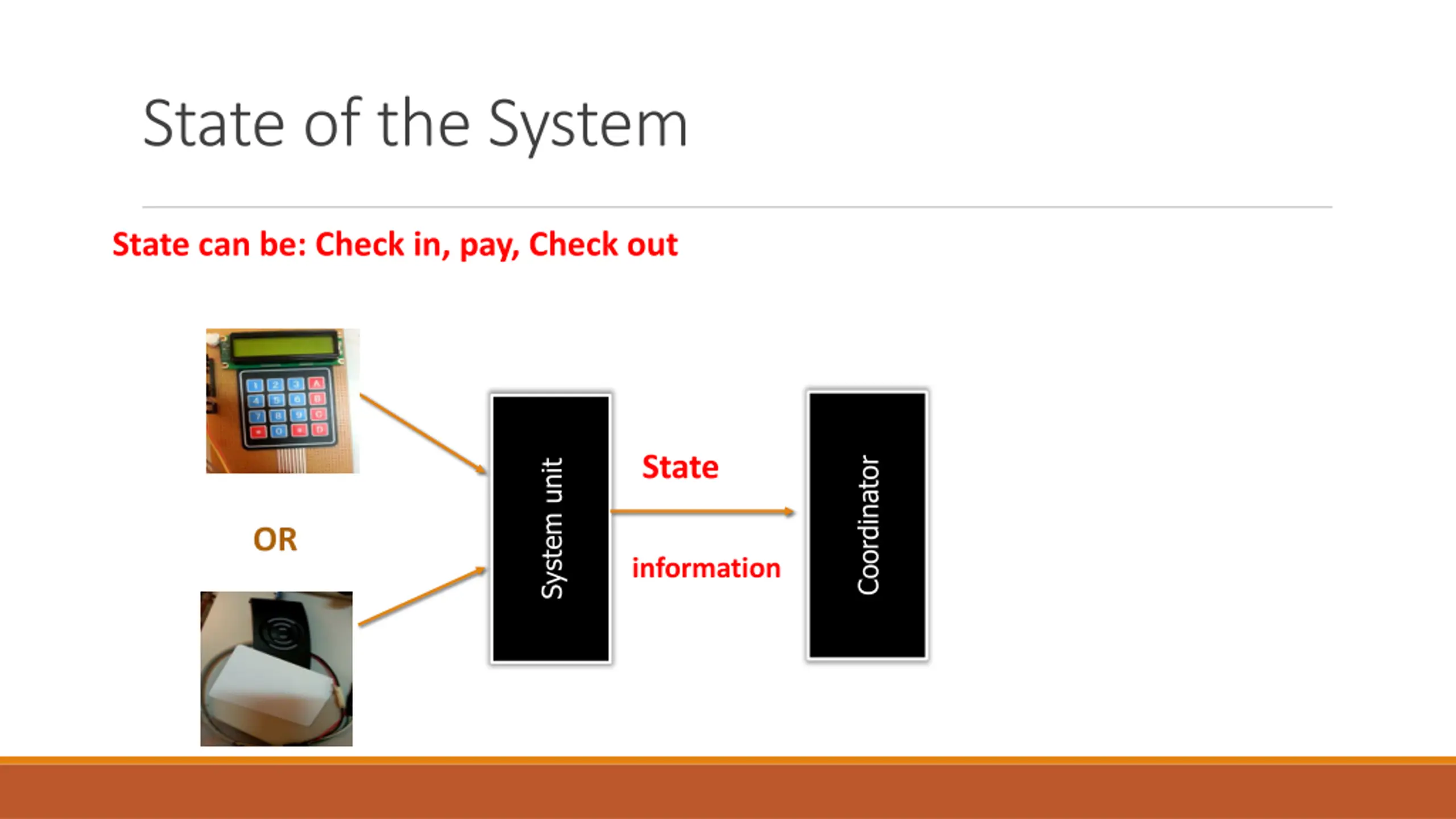 State of the System

State can be: Check in, pay, Check out

1 2 3 A
4 5 6 B
7 8 9 C
* 0 # D

OR

System unit

State

information

Coordinator